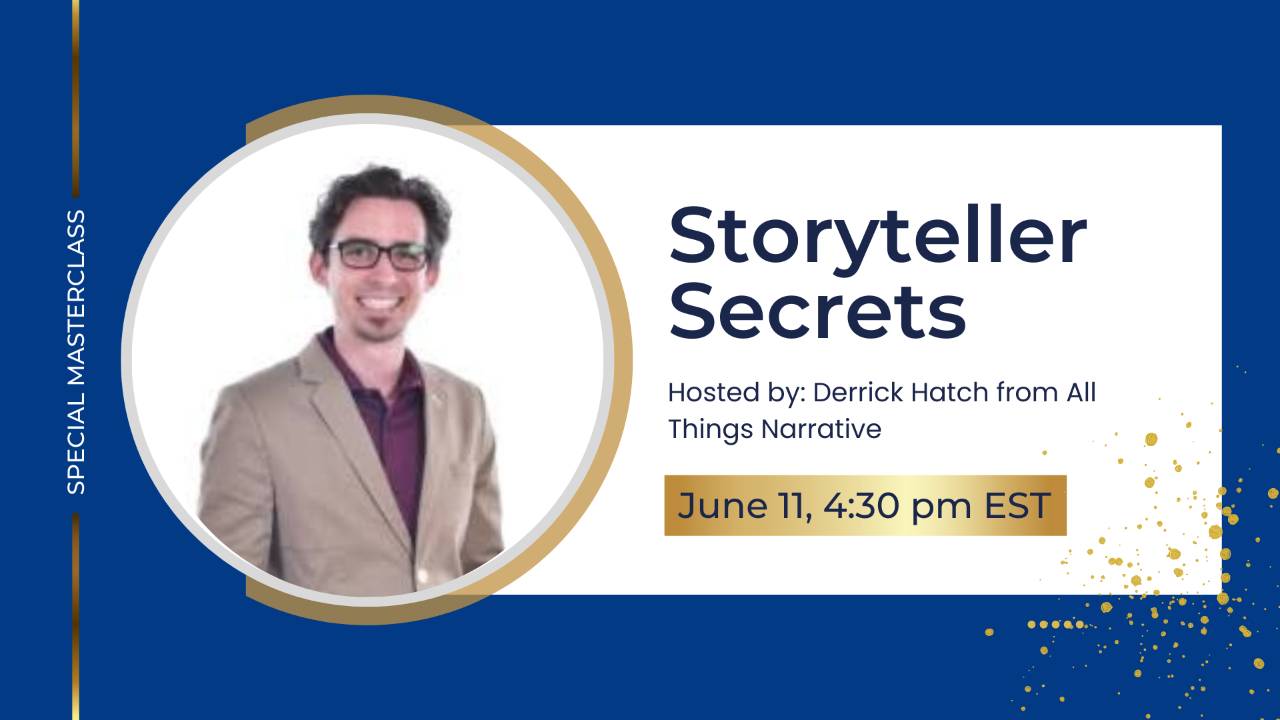 SPECIAL MASTERCLASS

Storyteller Secrets

Hosted by: Derrick Hatch from All Things Narrative

June 11, 4:30 pm EST